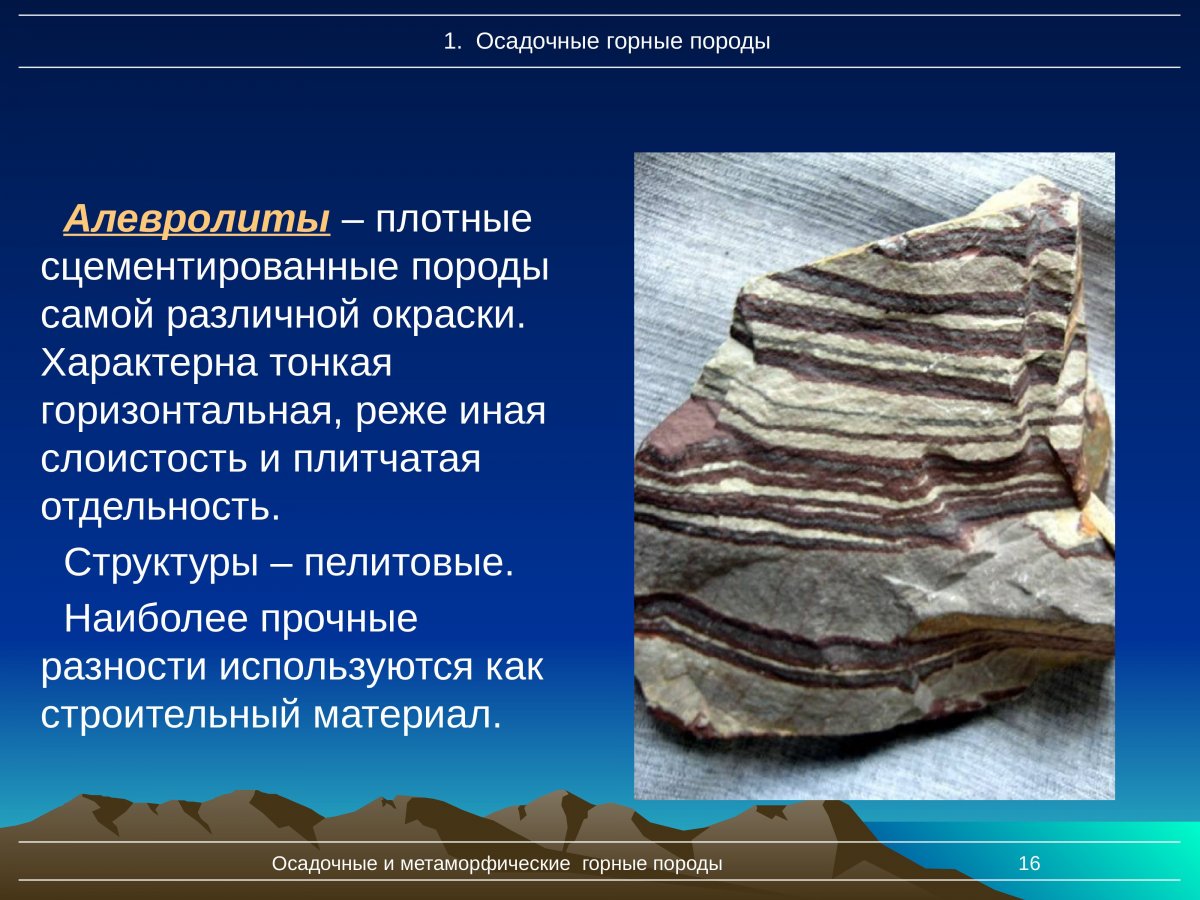 1. Осадочные горные породы

Алевролиты – плотные сцементированные породы самой различной окраски. Характерна тонкая горизонтальная, реже иная слоистость и плитчатая отдельность.

Структуры – пелитовые.

Наиболее прочные разности используются как строительный материал.

Осадочные и метаморфические горные породы

16